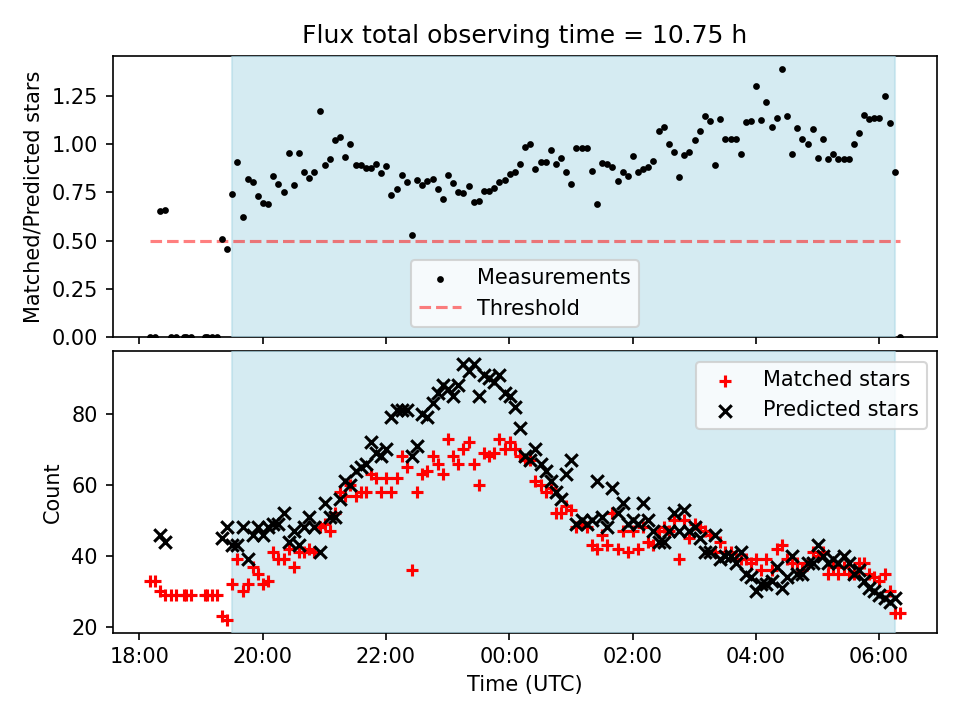 Flux total observing time = 10.75 h

Matched/Predicted stars

1.25
1.00
0.75
0.50
0.25
0.00

Measurements
Threshold

Count

80
60
40
20

Matched stars
Predicted stars

18:00
20:00
22:00
00:00
02:00
04:00
06:00

Time (UTC)